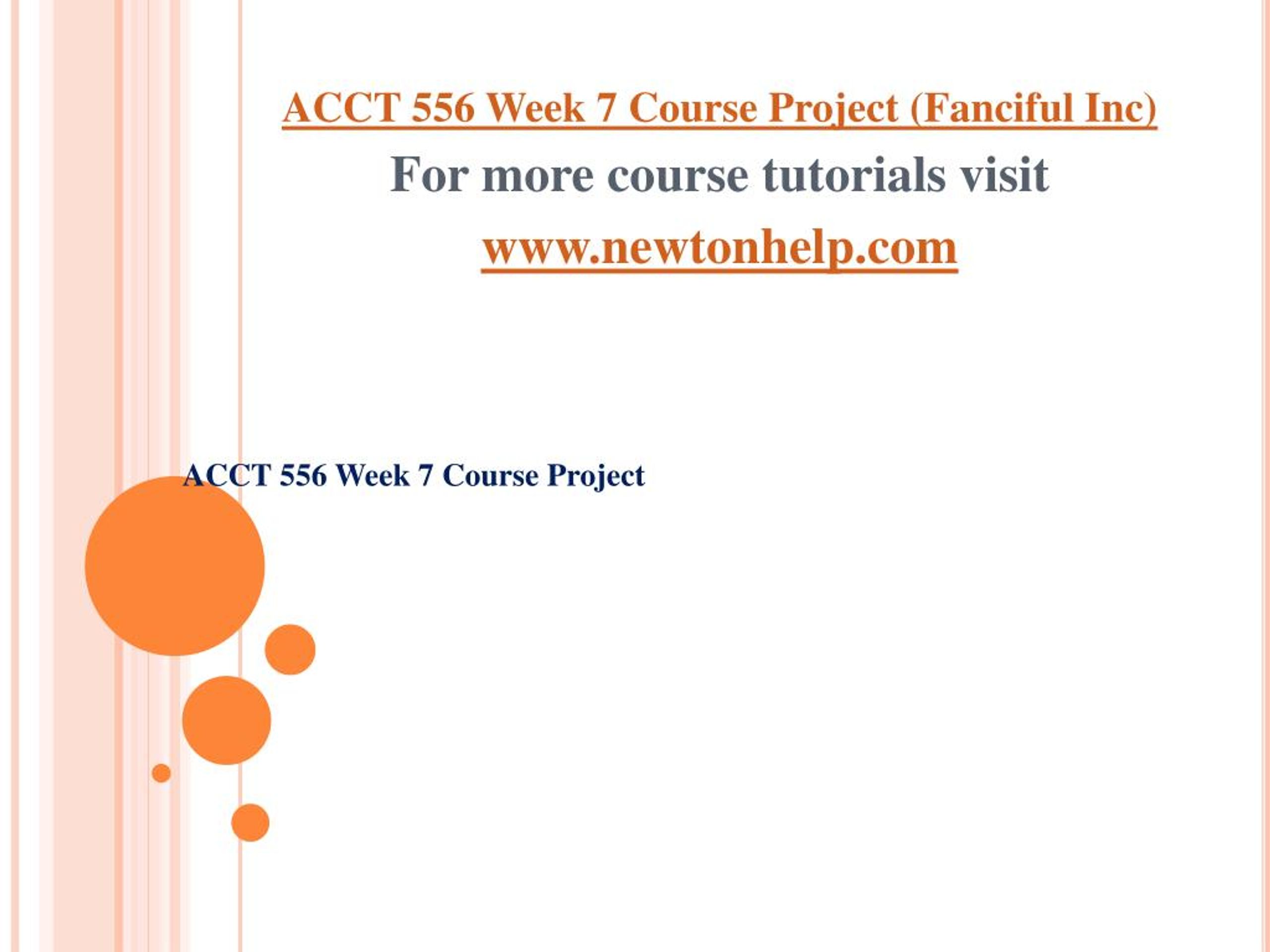 ACCT 556 Week 7 Course Project (Fanciful Inc)

For more course tutorials visit

www.newtonhelp.com

ACCT 556 Week 7 Course Project